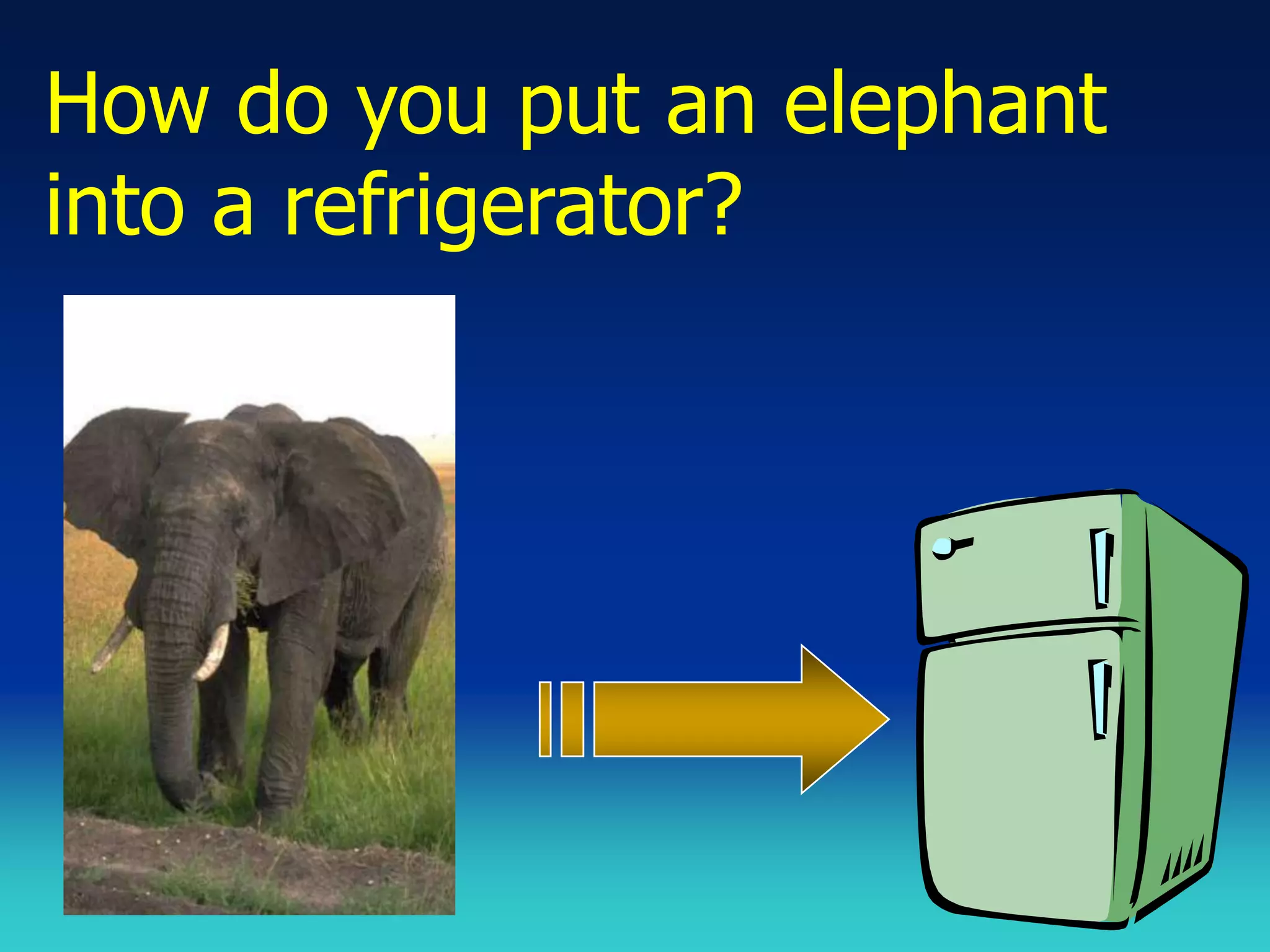 How do you put an elephant into a refrigerator?